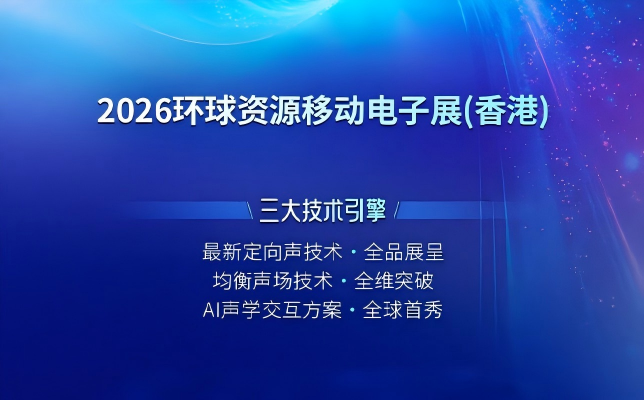 2026环球资源移动电子展(香港)

三大技术引擎

最新定向声技术 · 全品展呈
均衡声场技术 · 全维突破
AI声学交互方案 · 全球首秀